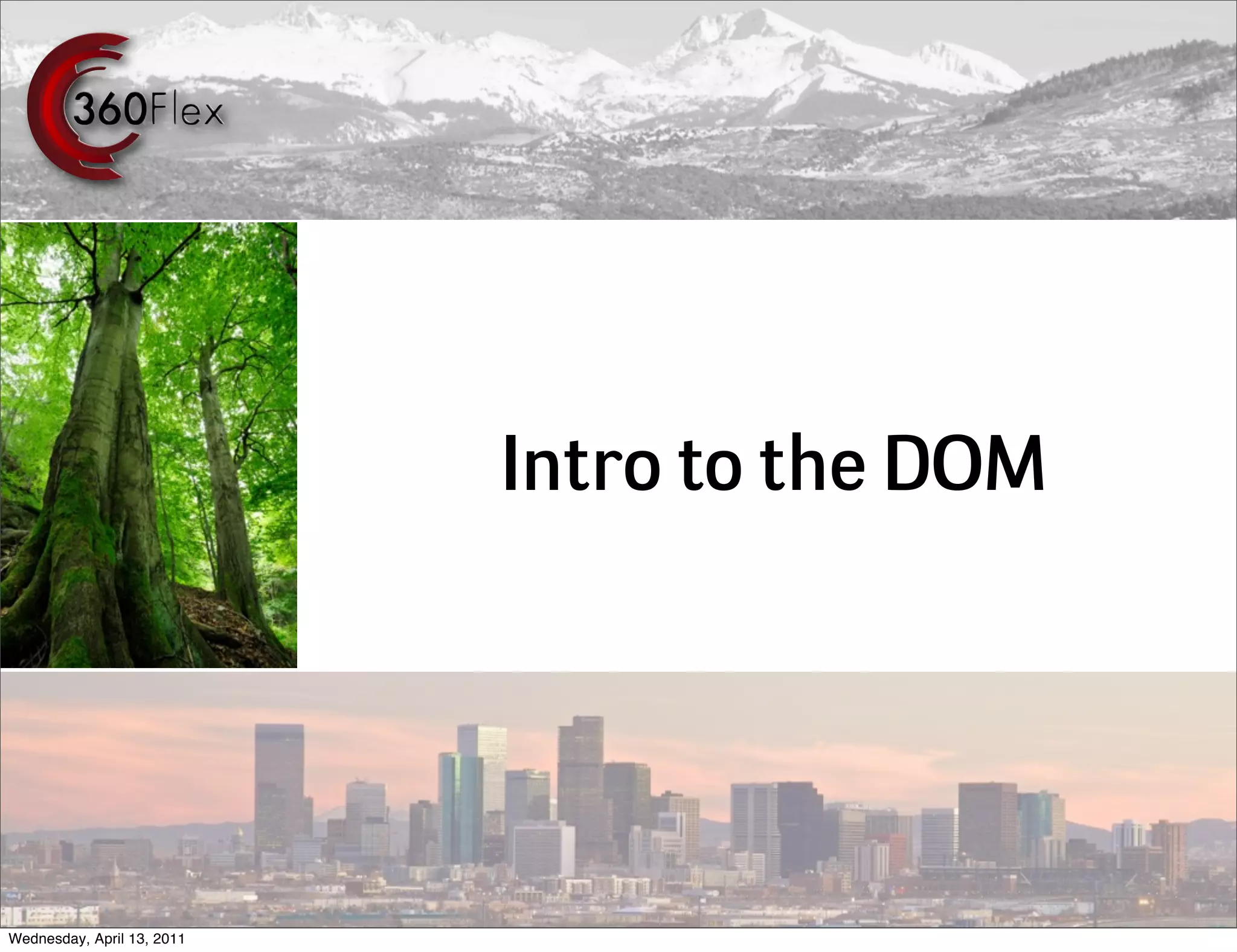 360Flex

Intro to the DOM

Wednesday, April 13, 2011